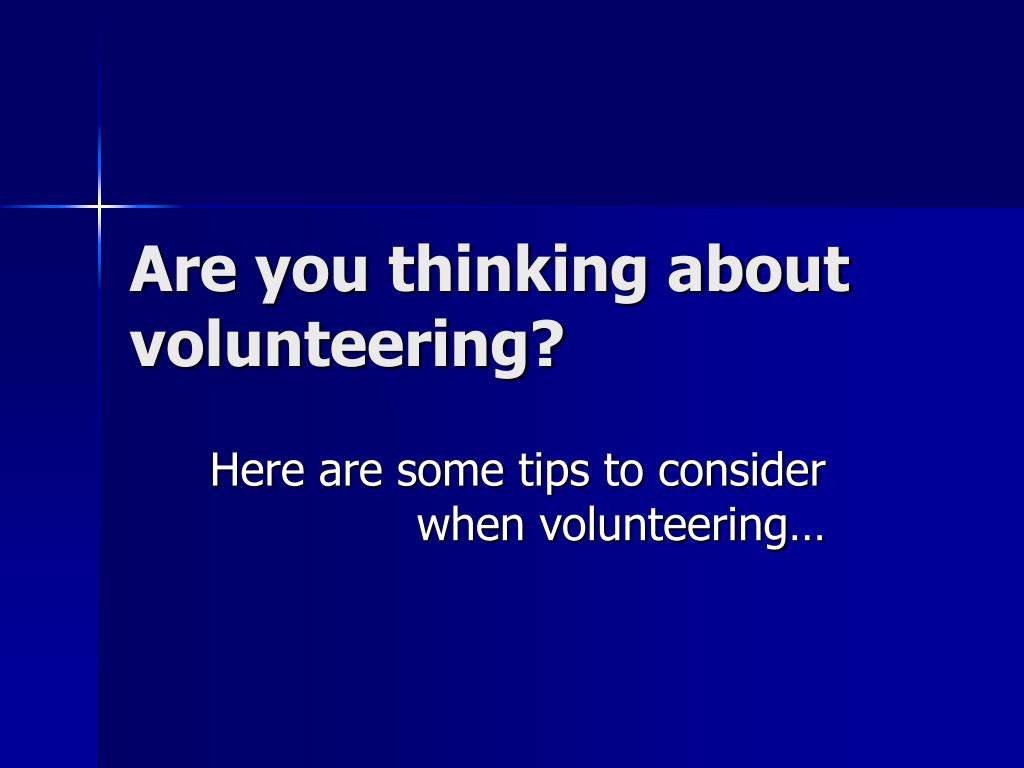 Are you thinking about volunteering?

Here are some tips to consider when volunteering…